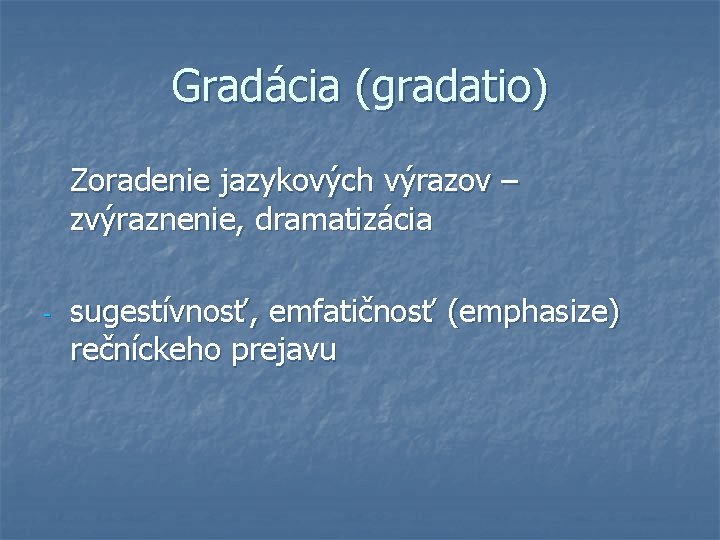 Gradácia (gradatio)

Zoradenie jazykových výrazov – zvýraznenie, dramatizácia

- sugestívnosť, emfatičnosť (emphasize) rečníckeho prejavu